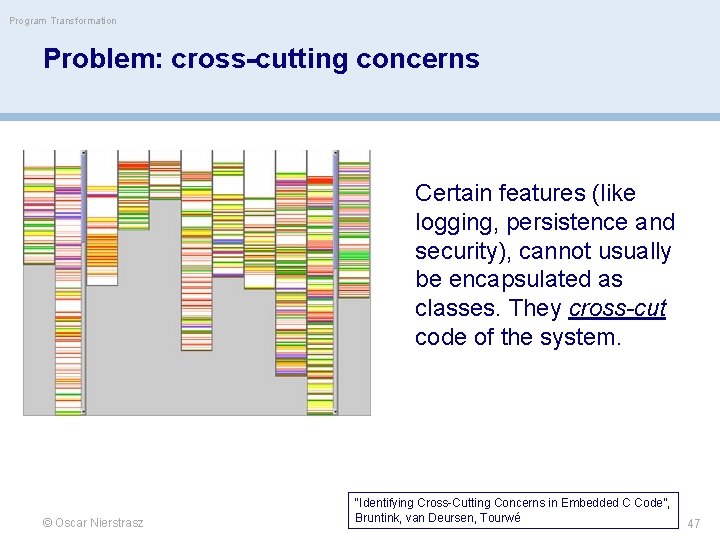 Program Transformation

Problem: cross-cutting concerns

Certain features (like logging, persistence and security), cannot usually be encapsulated as classes. They cross-cut code of the system.

"Identifying Cross-Cutting Concerns in Embedded C Code", Bruntink, van Deursen, Tourwé

© Oscar Nierstrasz

47